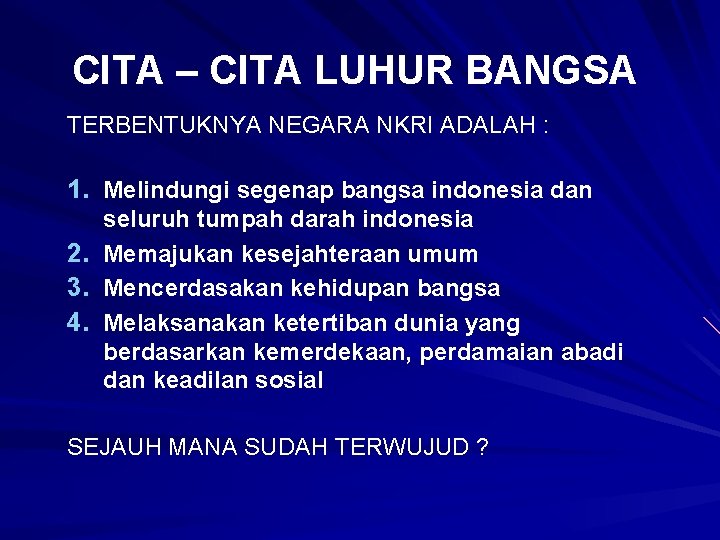 CITA – CITA LUHUR BANGSA

TERBENTUKNYA NEGARA NKRI ADALAH :

1. Melindungi segenap bangsa indonesia dan seluruh tumpah darah indonesia
2. Memajukan kesejahteraan umum
3. Mencerdasakan kehidupan bangsa
4. Melaksanakan ketertiban dunia yang berdasarkan kemerdekaan, perdamaian abadi dan keadilan sosial

SEJAUH MANA SUDAH TERWUJUD ?